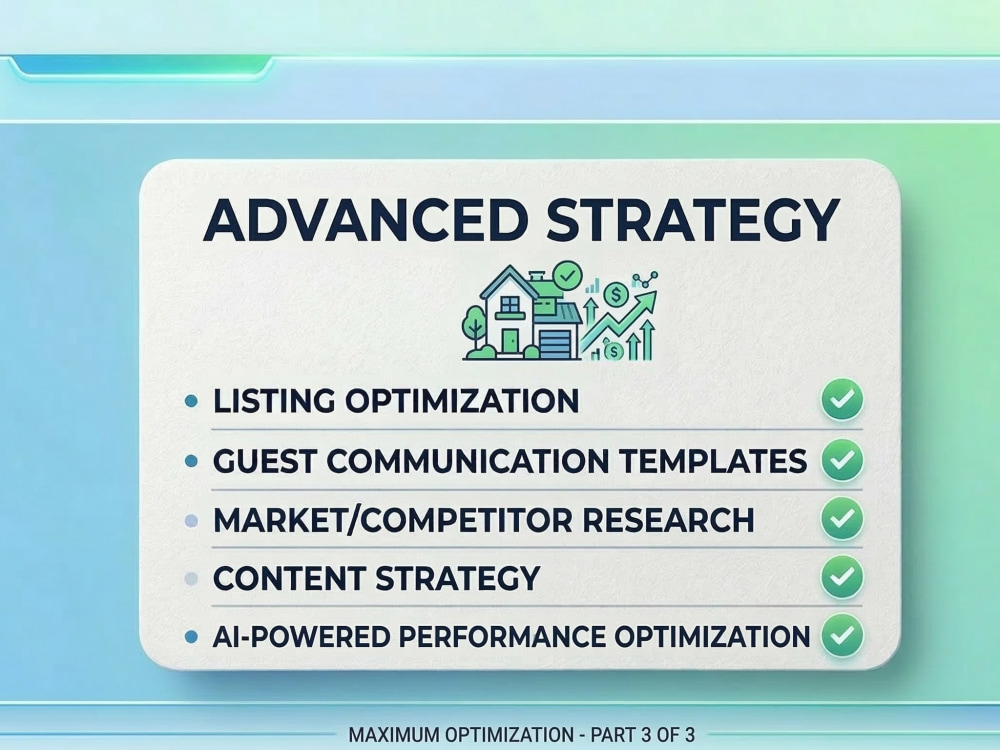 ADVANCED STRATEGY

• LISTING OPTIMIZATION ✓
• GUEST COMMUNICATION TEMPLATES ✓
• MARKET/COMPETITOR RESEARCH ✓
• CONTENT STRATEGY ✓
• AI-POWERED PERFORMANCE OPTIMIZATION ✓

MAXIMUM OPTIMIZATION - PART 3 OF 3